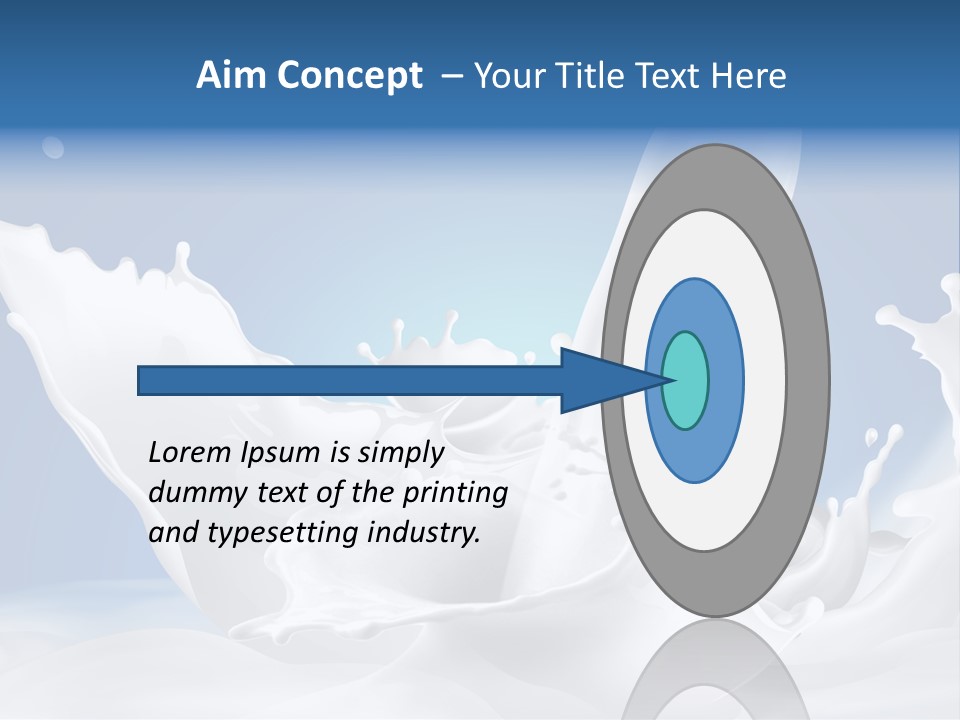 Aim Concept – Your Title Text Here

Lorem Ipsum is simply dummy text of the printing and typesetting industry.